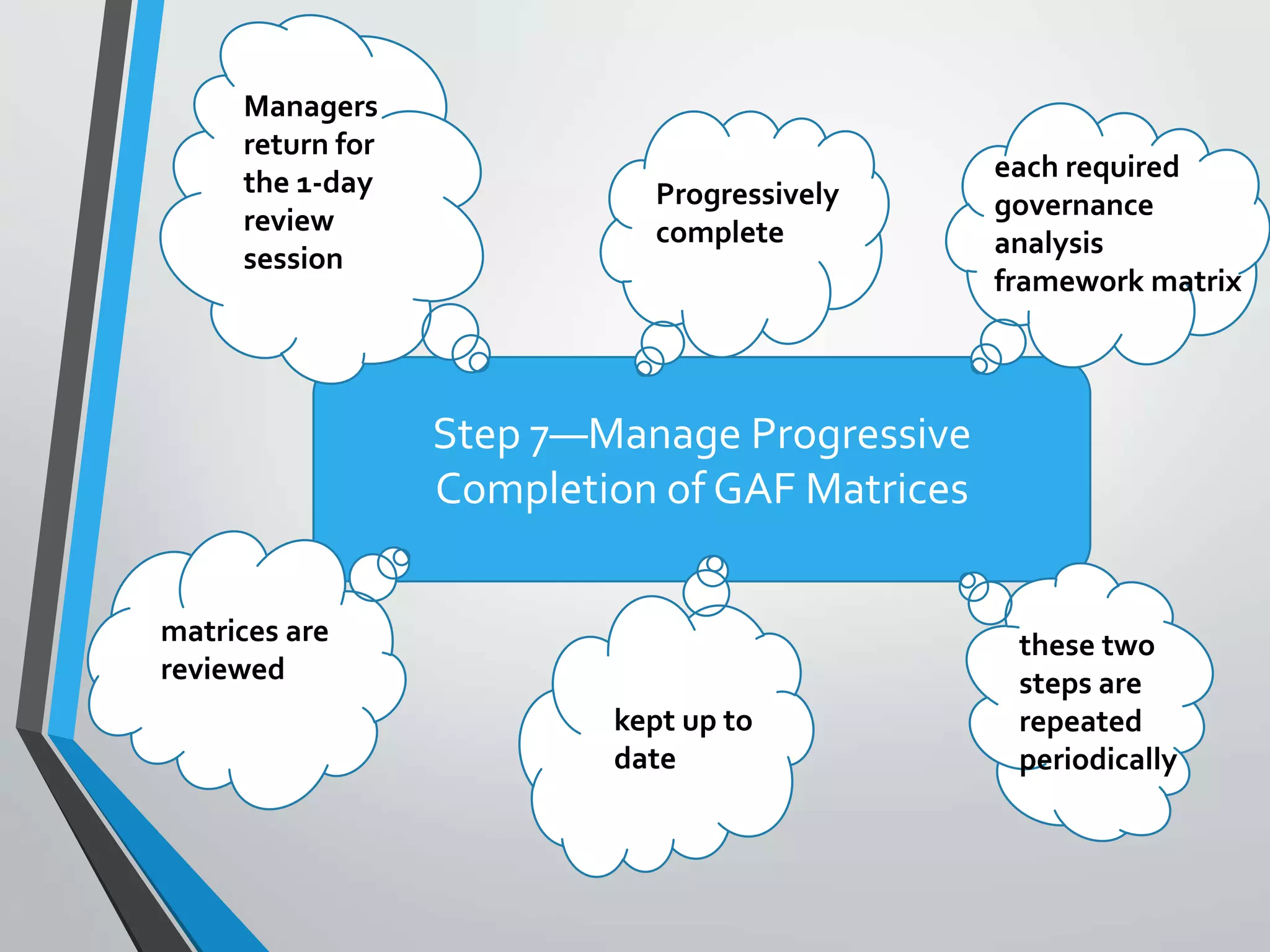 Managers return for the 1-day review session

Progressively complete

each required governance analysis framework matrix

Step 7—Manage Progressive Completion of GAF Matrices

matrices are reviewed

kept up to date

these two steps are repeated periodically